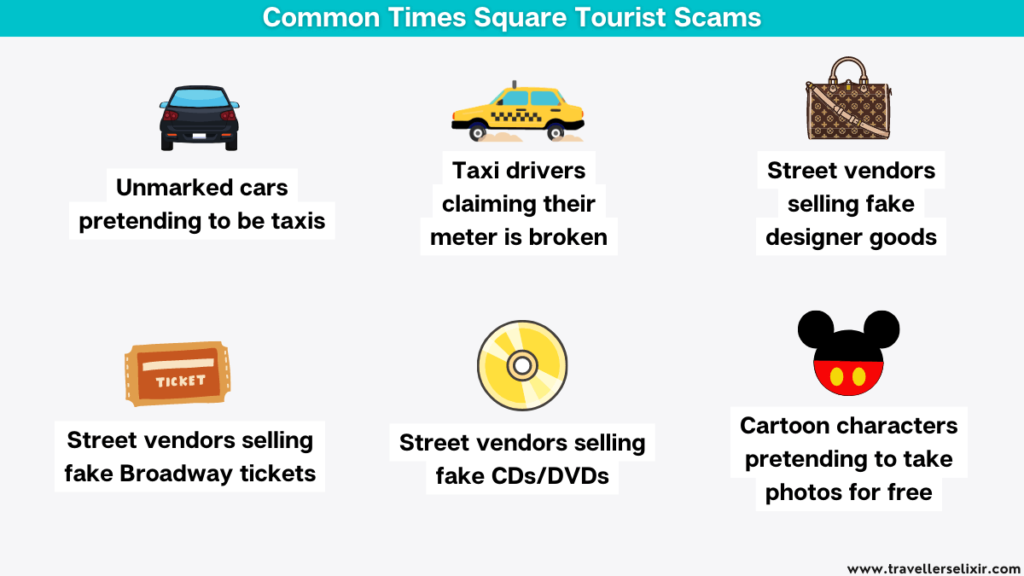 Common Times Square Tourist Scams

Unmarked cars pretending to be taxis

Taxi drivers claiming their meter is broken

Street vendors selling fake designer goods

TICKET

Street vendors selling fake Broadway tickets

Street vendors selling fake CDs/DVDs

Cartoon characters pretending to take photos for free

www.travellerselixir.com